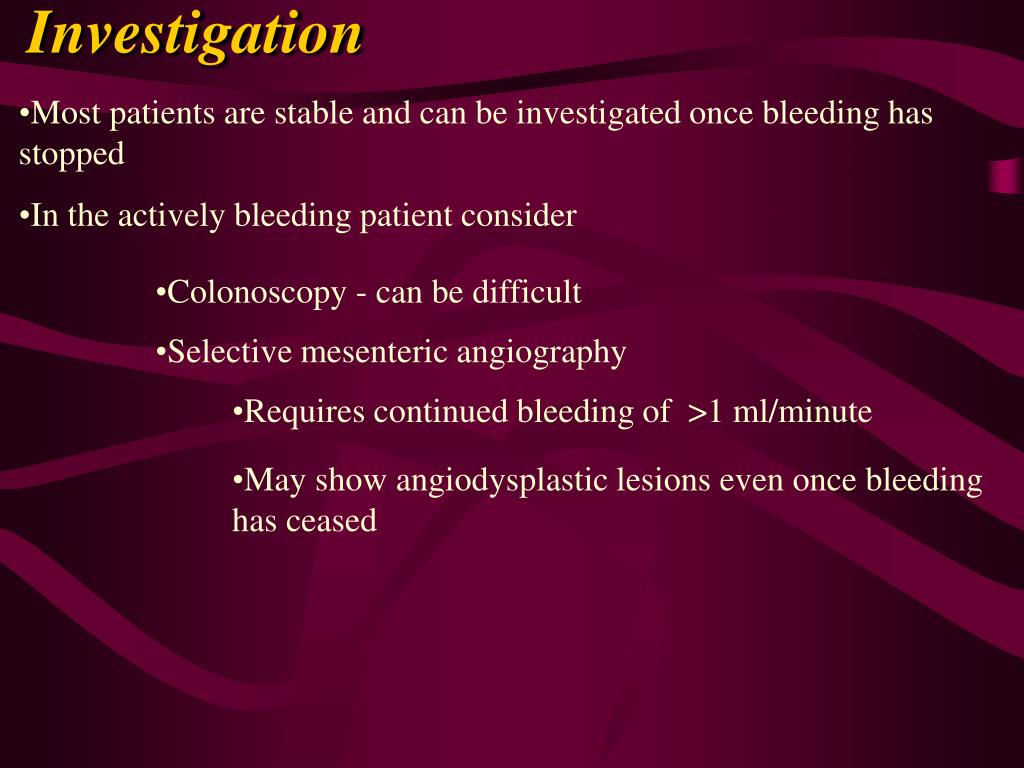 Investigation

•Most patients are stable and can be investigated once bleeding has stopped

•In the actively bleeding patient consider

•Colonoscopy - can be difficult

•Selective mesenteric angiography

•Requires continued bleeding of >1 ml/minute

•May show angiodysplastic lesions even once bleeding has ceased